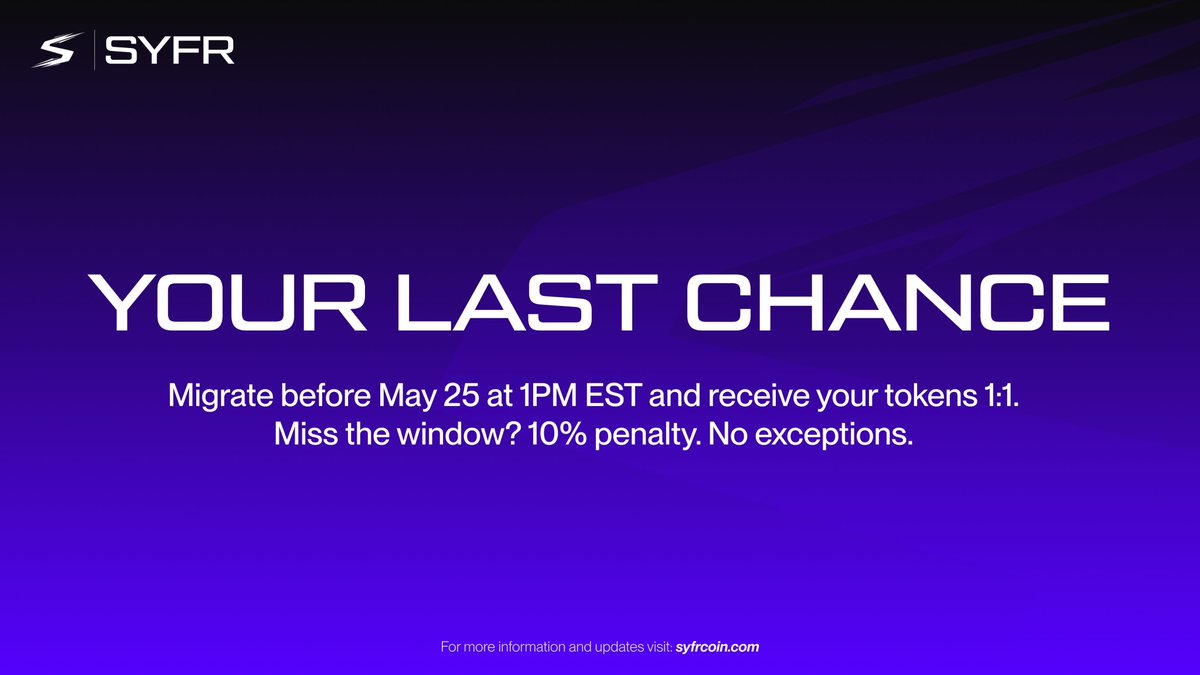 SYFR

YOUR LAST CHANCE

Migrate before May 25 at 1PM EST and receive your tokens 1:1.
Miss the window? 10% penalty. No exceptions.

For more information and updates visit: syfrcoin.com